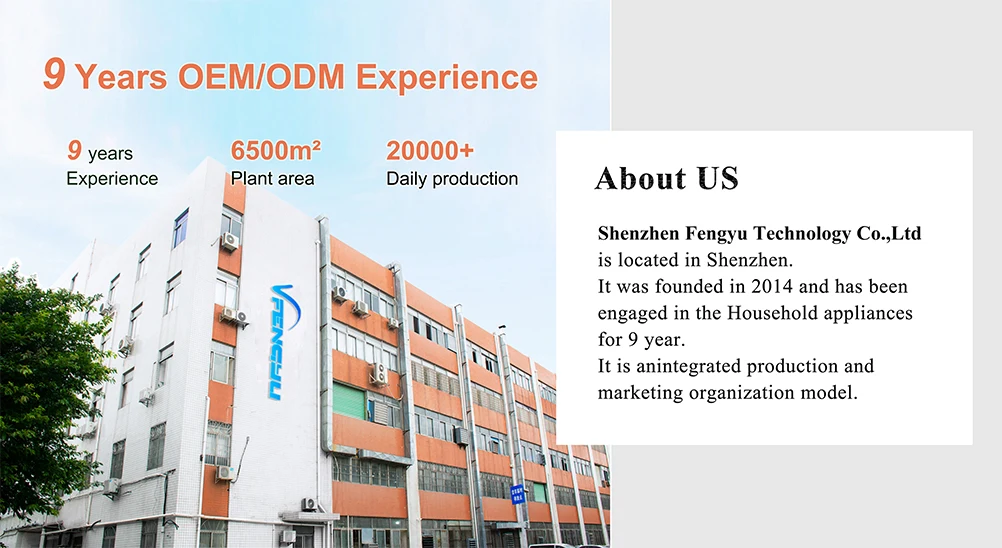 9 Years OEM/ODM Experience

9 years
Experience

6500m²
Plant area

20000+
Daily production

FENGYU

About US

Shenzhen Fengyu Technology Co.,Ltd is located in Shenzhen.
It was founded in 2014 and has been engaged in the Household appliances for 9 year.
It is anintegrated production and marketing organization model.